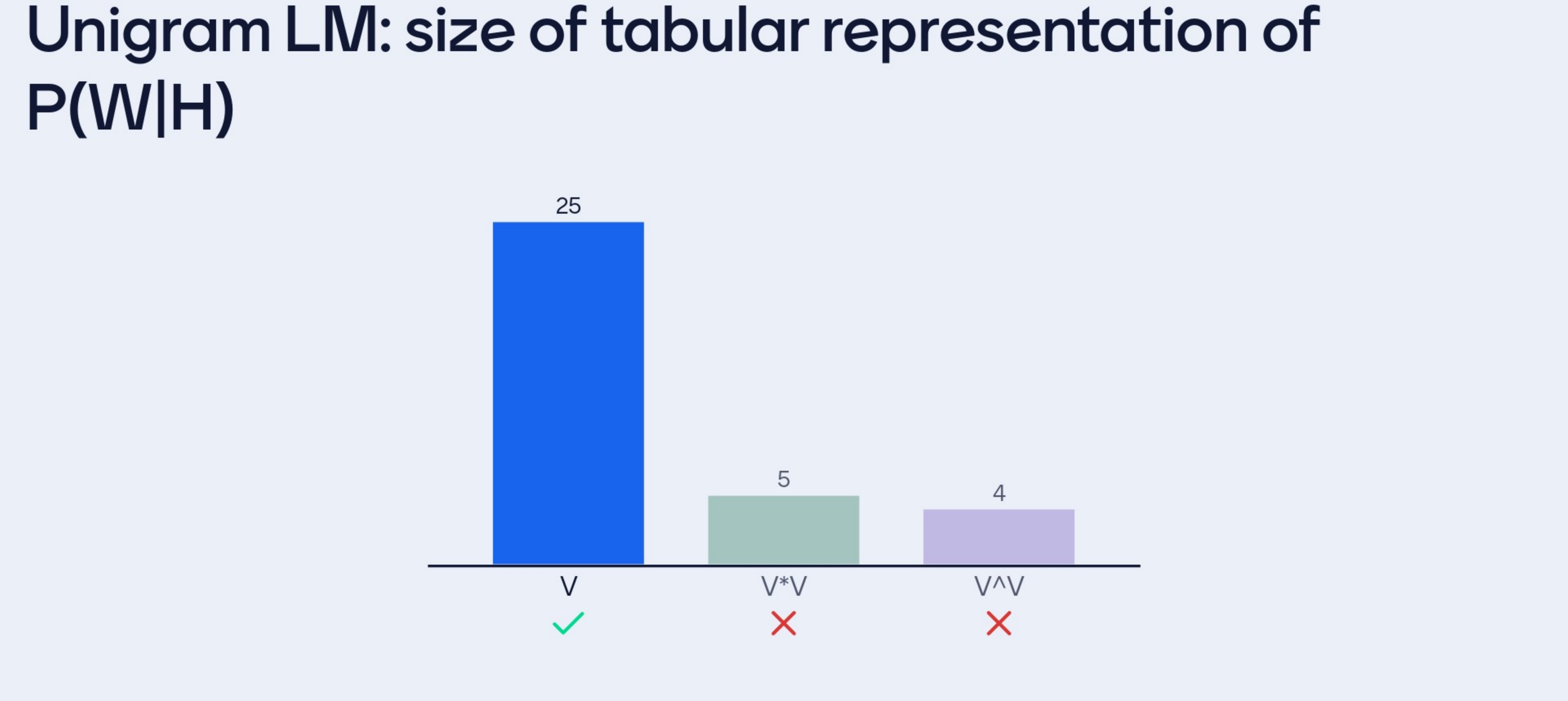 Unigram LM: size of tabular representation of P(W|H)

25

5

4

V

V*V

V^V